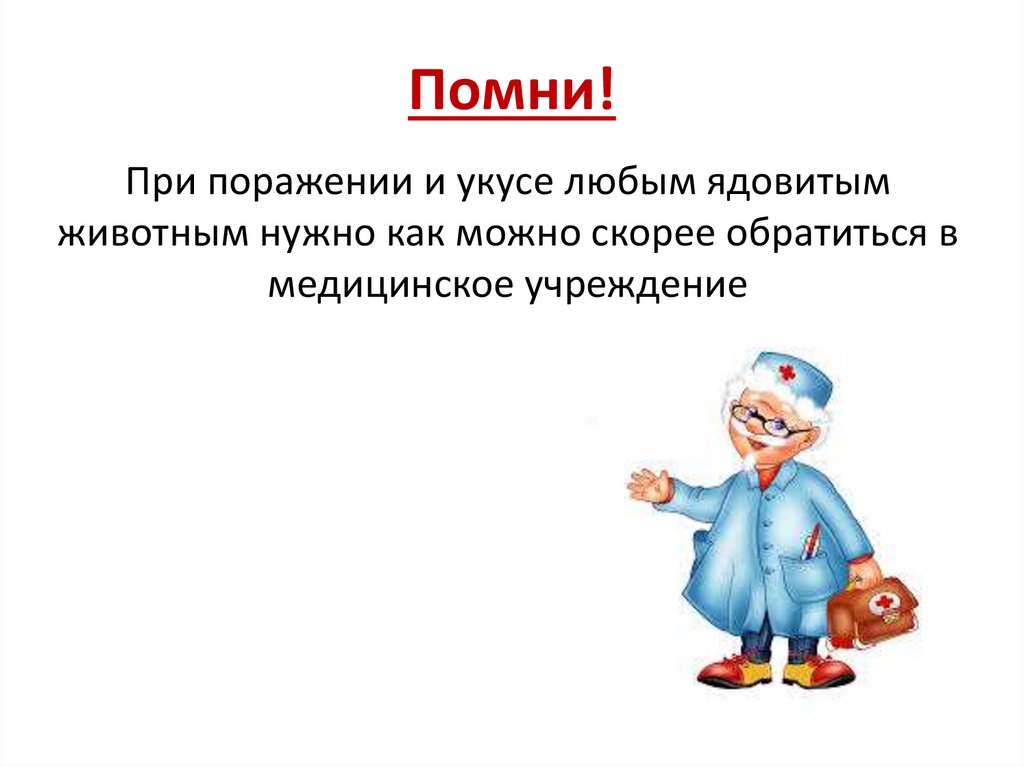 Помни!

При поражении и укусе любым ядовитым животным нужно как можно скорее обратиться в медицинское учреждение